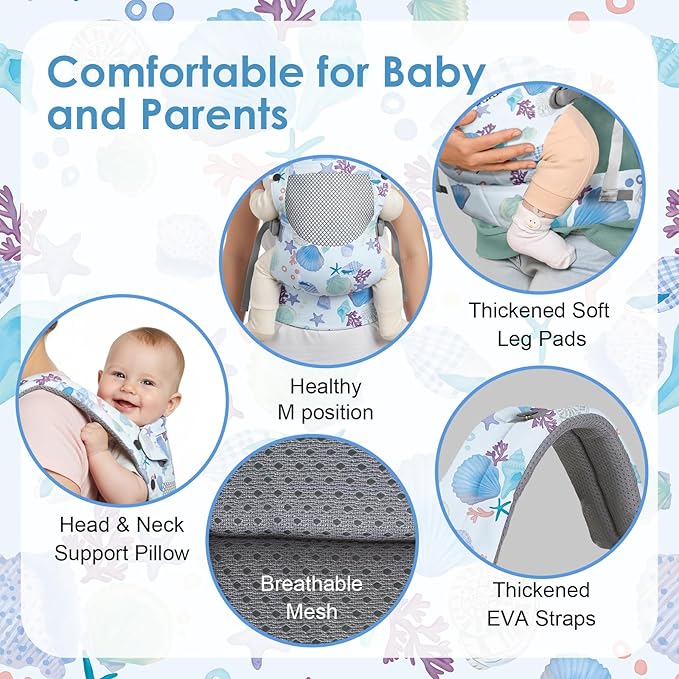 Comfortable for Baby and Parents

Thickened Soft Leg Pads

Healthy M position

Head & Neck Support Pillow

Breathable Mesh

Thickened EVA Straps